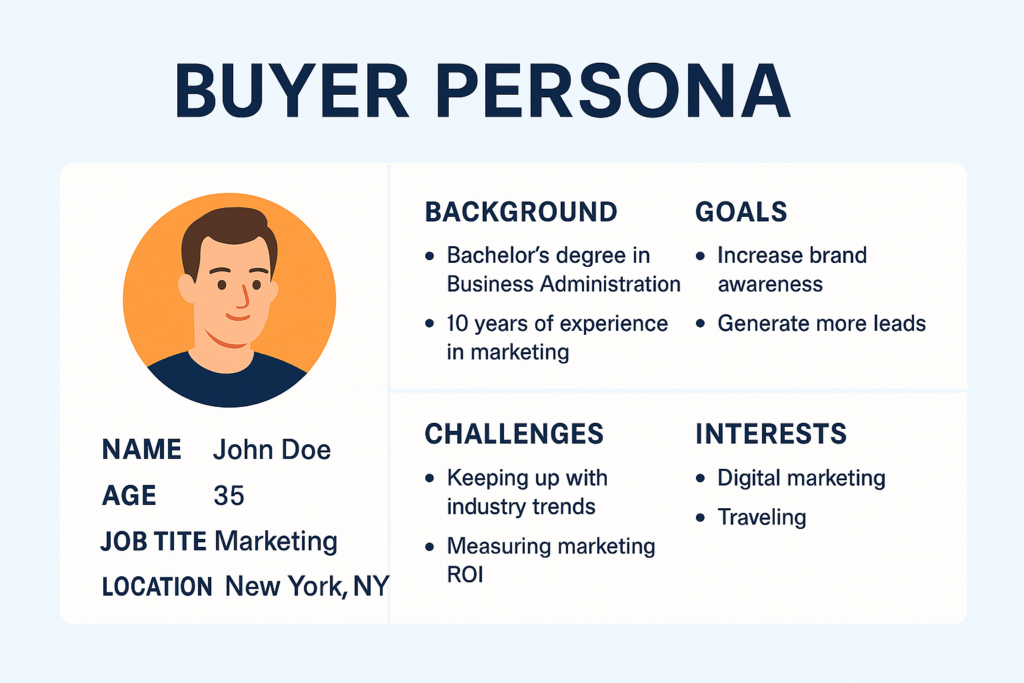 BUYER PERSONA

NAME John Doe
AGE 35
JOB TITE Marketing
LOCATION New York, NY

BACKGROUND
• Bachelor's degree in Business Administration
• 10 years of experience in marketing

GOALS
• Increase brand awareness
• Generate more leads

CHALLENGES
• Keeping up with industry trends
• Measuring marketing ROI

INTERESTS
• Digital marketing
• Traveling